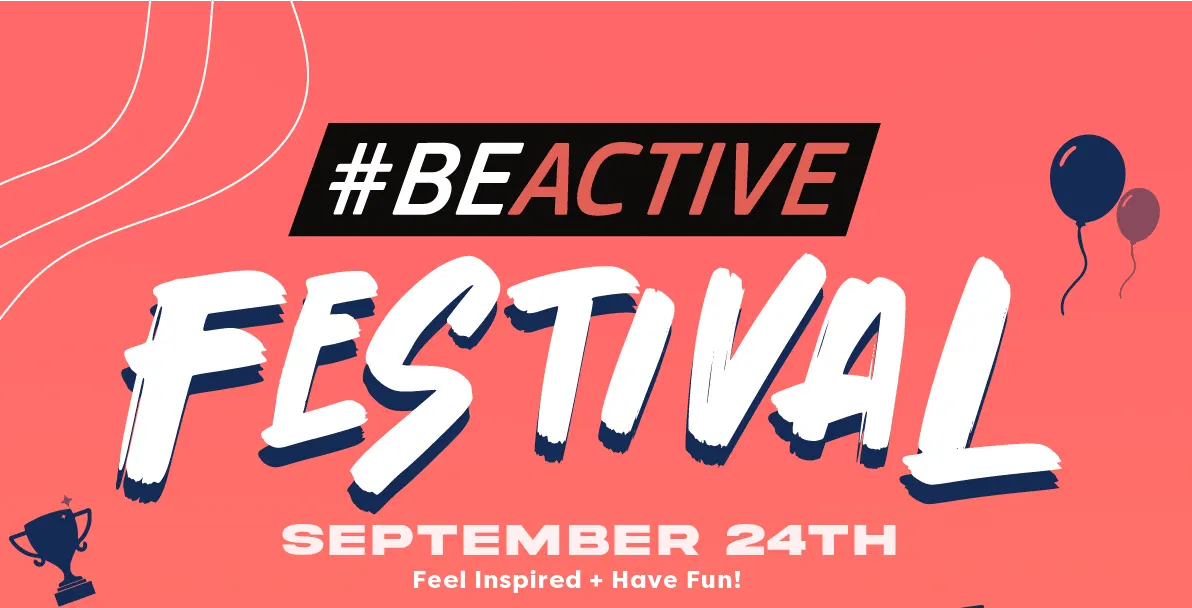 #BEACTIVE

FESTIVAL

SEPTEMBER 24TH

Feel Inspired + Have Fun!